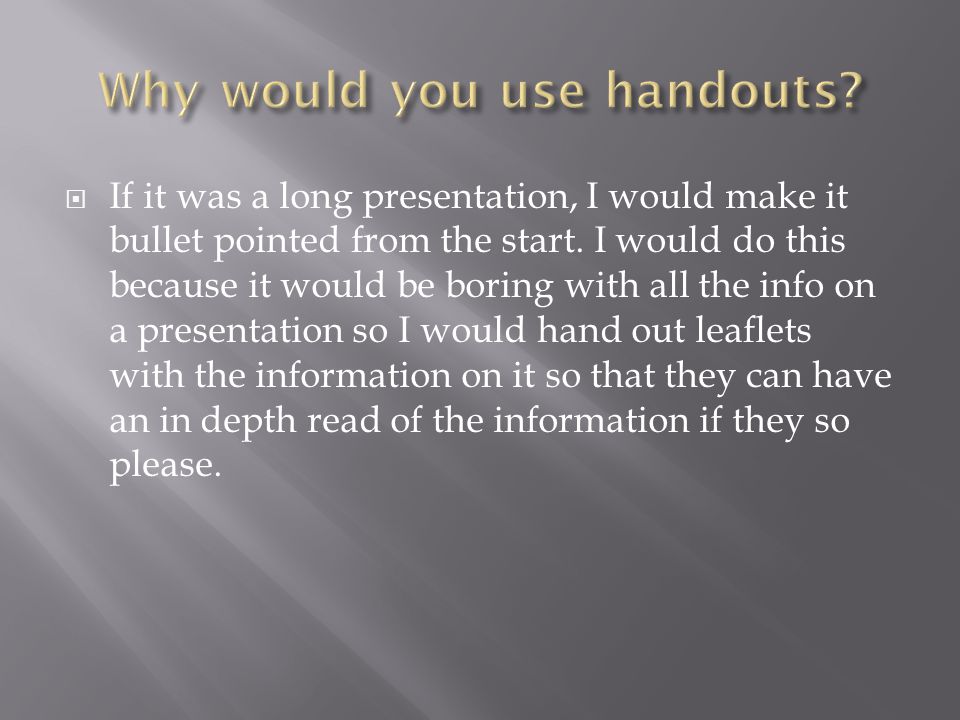 Why would you use handouts?

If it was a long presentation, I would make it bullet pointed from the start. I would do this because it would be boring with all the info on a presentation so I would hand out leaflets with the information on it so that they can have an in depth read of the information if they so please.